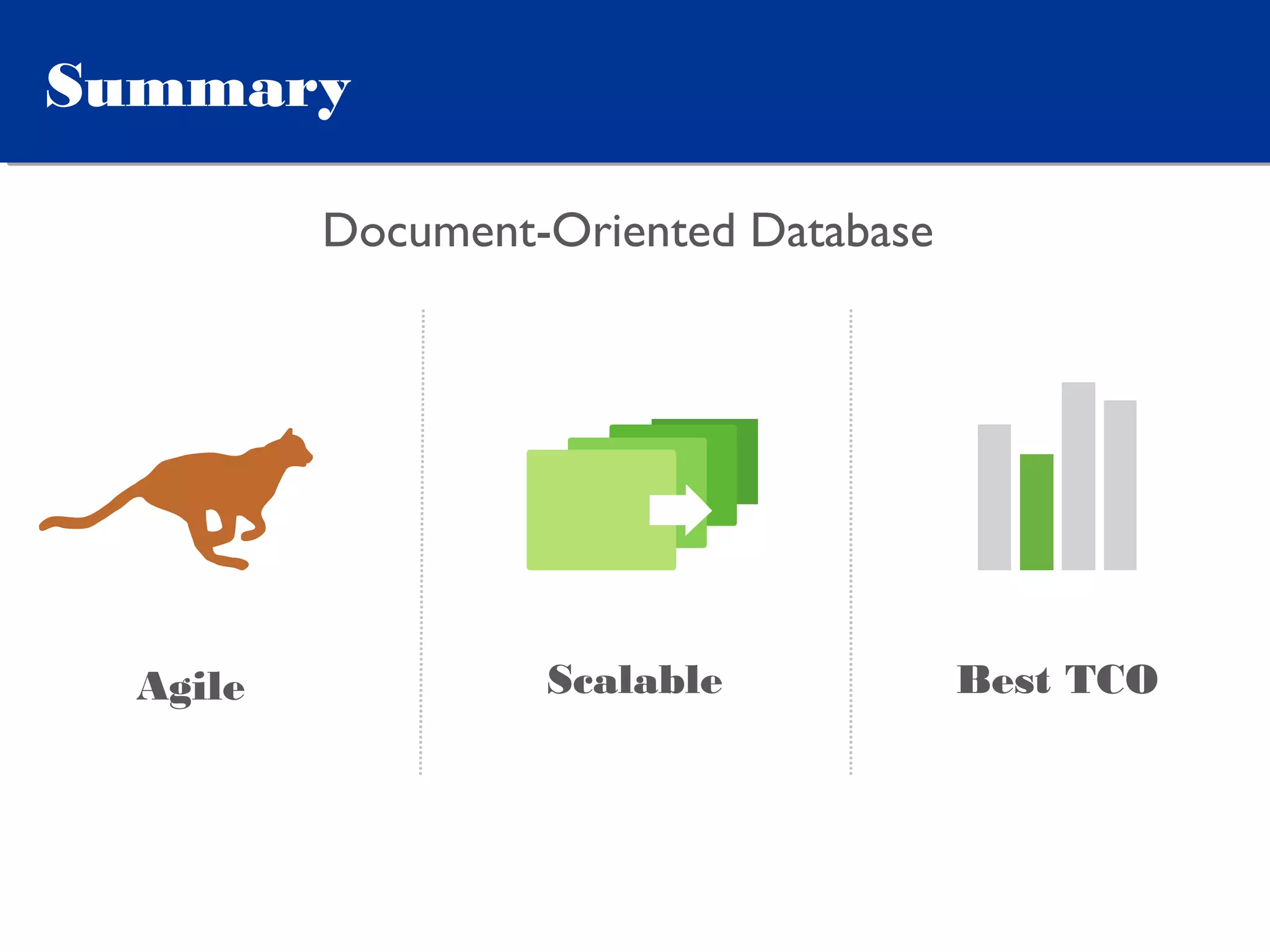 Summary

Document-Oriented Database

Agile

Scalable

Best TCO